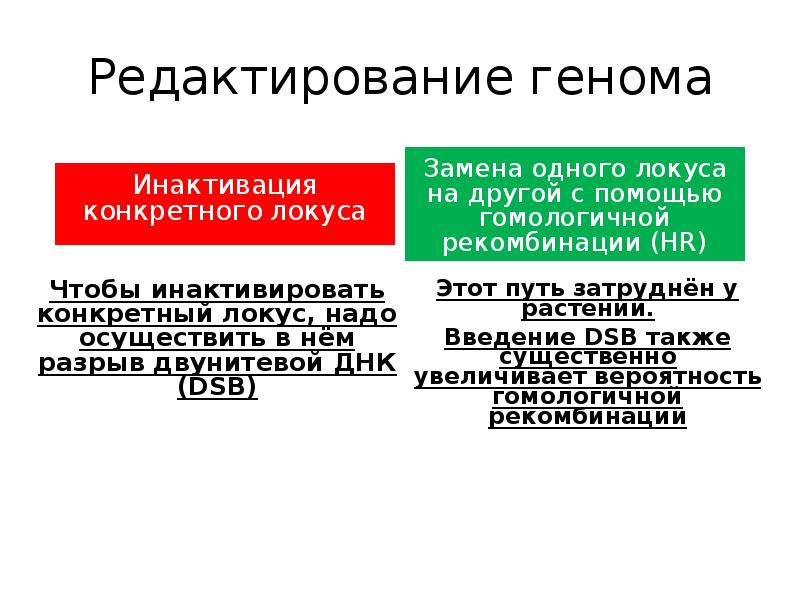 Редактирование генома

Инактивация конкретного локуса

Чтобы инактивировать конкретный локус, надо осуществить в нём разрыв двунитевой ДНК (DSB)

Замена одного локуса на другой с помощью гомологичной рекомбинации (HR)

Этот путь затруднён у растении.

Введение DSB также существенно увеличивает вероятность гомологичной рекомбинации